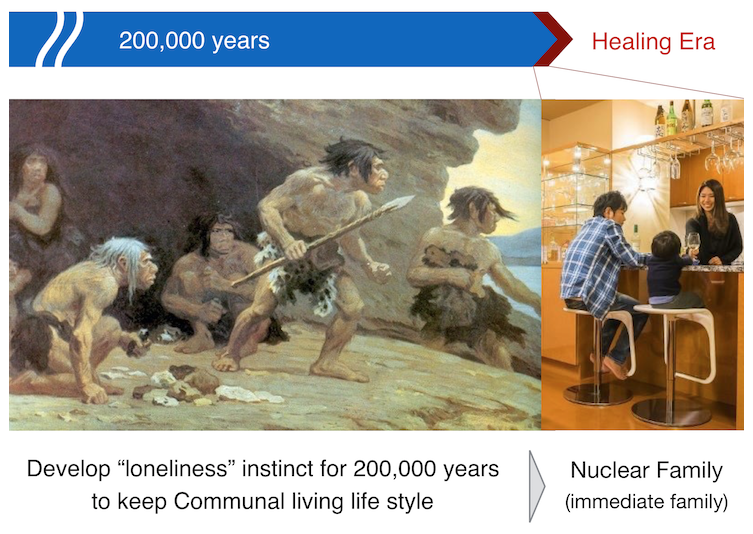 200,000 years

Healing Era

Develop “loneliness” instinct for 200,000 years to keep Communal living life style

Nuclear Family (immediate family)